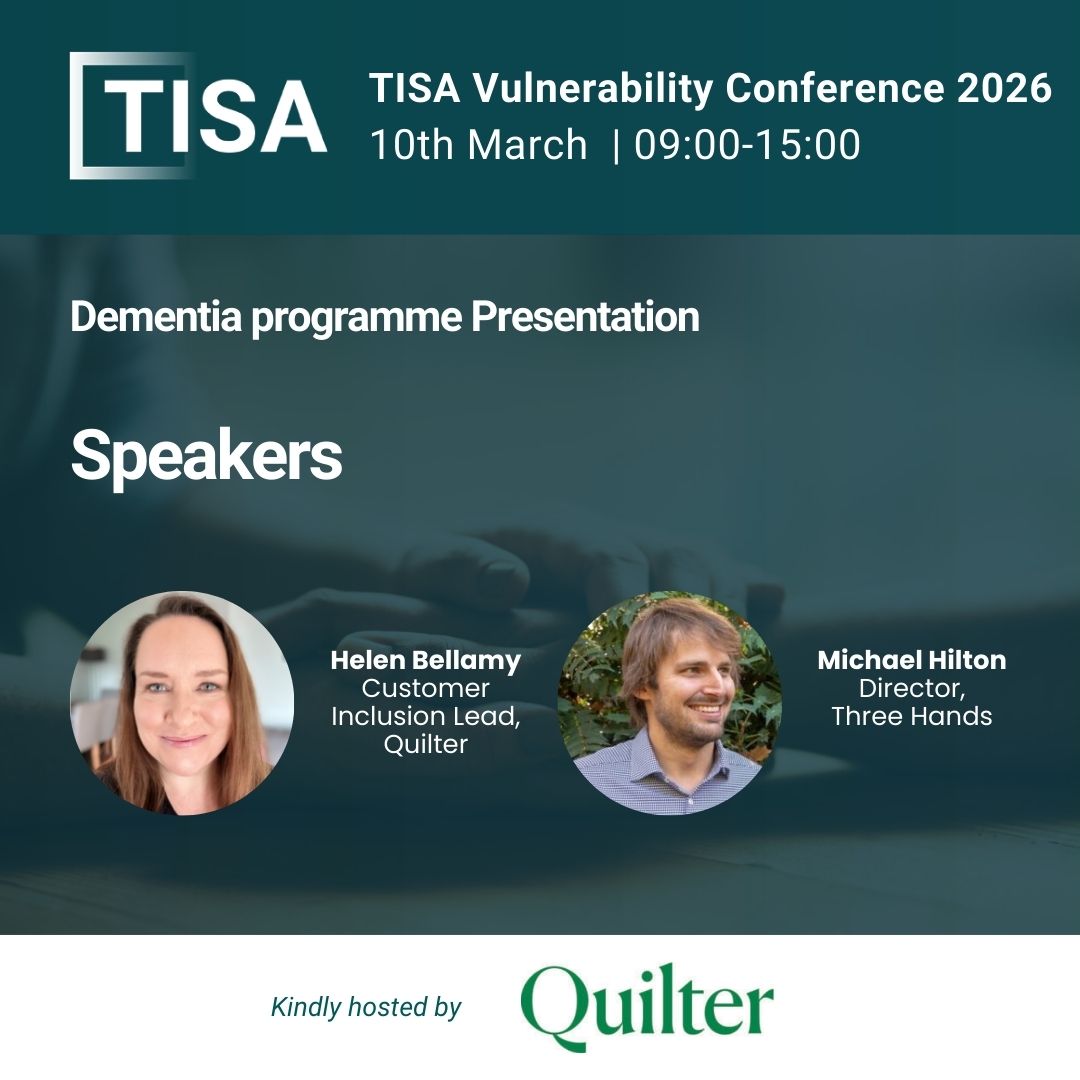 TISA

TISA Vulnerability Conference 2026
10th March | 09:00-15:00

Dementia programme Presentation

Speakers

Helen Bellamy
Customer Inclusion Lead, Quilter

Michael Hilton
Director, Three Hands

Kindly hosted by Quilter